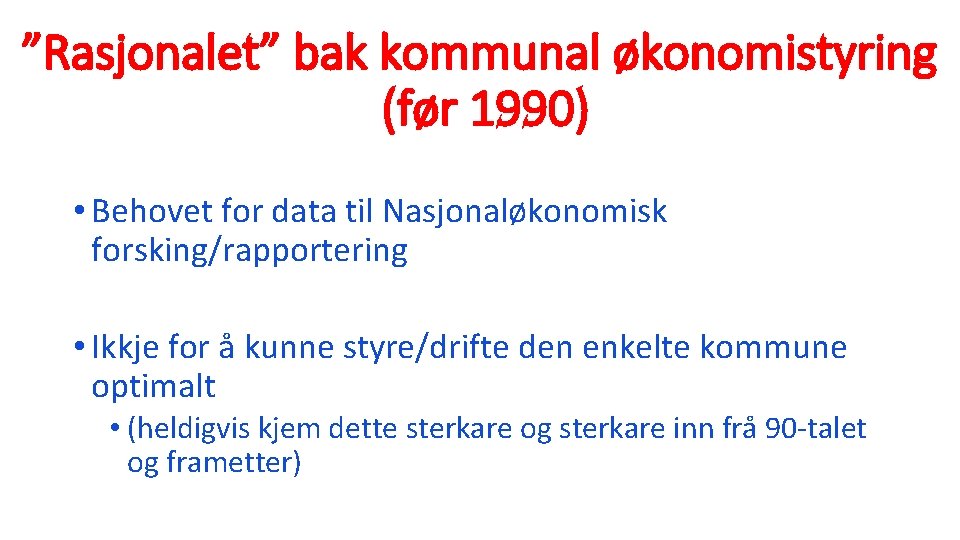 ”Rasjonalet” bak kommunal økonomistyring (før 1990)

• Behovet for data til Nasjonaløkonomisk forsking/rapportering

• Ikkje for å kunne styre/drifte den enkelte kommune optimalt
  • (heldigvis kjem dette sterkare og sterkare inn frå 90-talet og frametter)